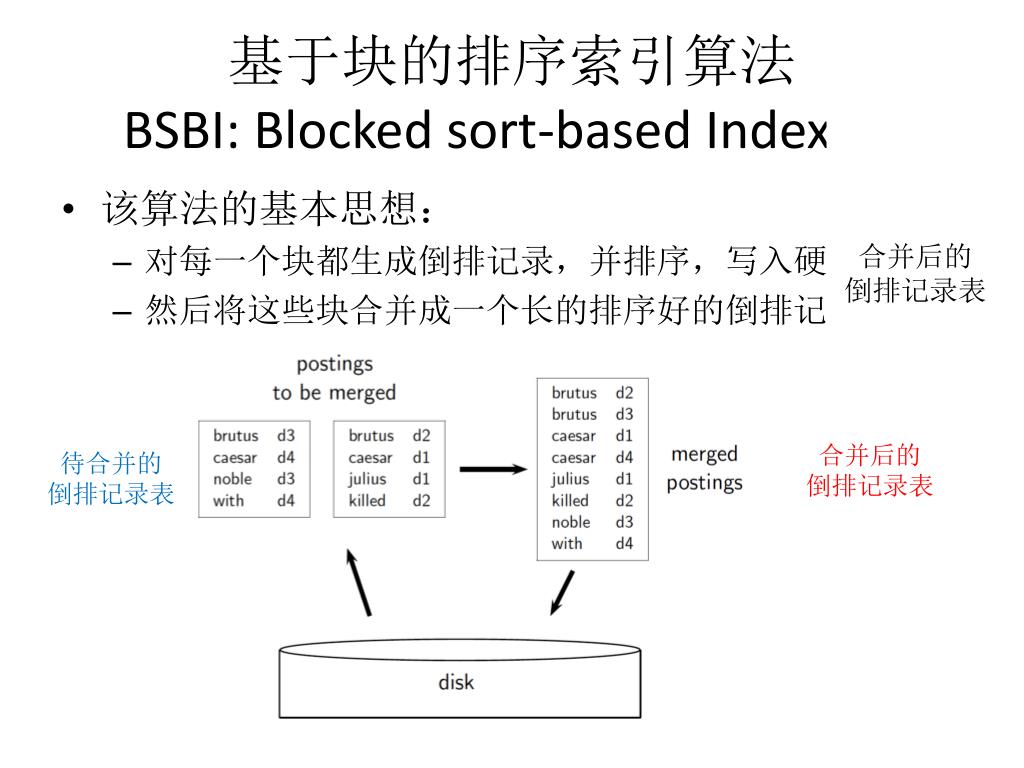 基于块的排序索引算法
BSBI: Blocked sort-based Index

• 该算法的基本思想：
– 对每一个块都生成倒排记录，并排序，写入硬
– 然后将这些块合并成一个长的排序好的倒排记

合并后的
倒排记录表

postings
to be merged

待合并的
倒排记录表

| brutus | d3 |
|---|---|
| caesar | d4 |
| noble | d3 |
| with | d4 |

| brutus | d2 |
|---|---|
| caesar | d1 |
| julius | d1 |
| killed | d2 |

| brutus | d2 |
|---|---|
| brutus | d3 |
| caesar | d1 |
| caesar | d4 |
| julius | d1 |
| killed | d2 |
| noble | d3 |
| with | d4 |

merged
postings

合并后的
倒排记录表

disk